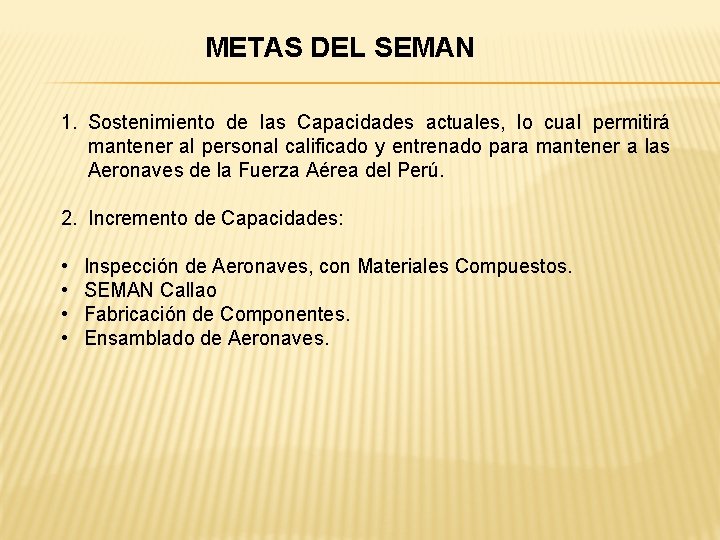 METAS DEL SEMAN

1. Sostenimiento de las Capacidades actuales, lo cual permitirá mantener al personal calificado y entrenado para mantener a las Aeronaves de la Fuerza Aérea del Perú.

2. Incremento de Capacidades:

• Inspección de Aeronaves, con Materiales Compuestos.
• SEMAN Callao
• Fabricación de Componentes.
• Ensamblado de Aeronaves.